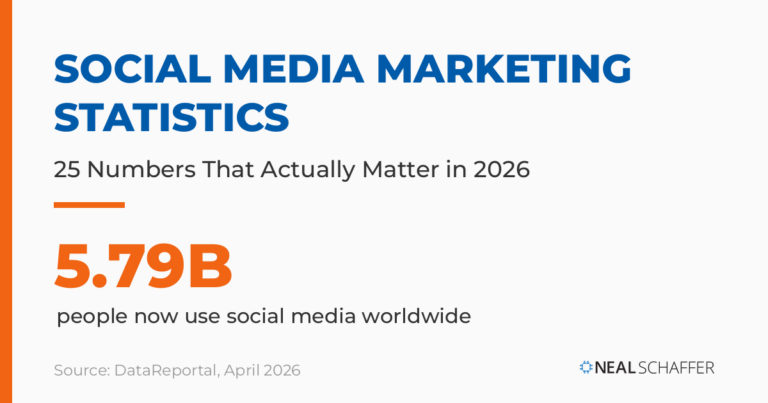 SOCIAL MEDIA MARKETING STATISTICS

25 Numbers That Actually Matter in 2026

5.79B

people now use social media worldwide

Source: DataReportal, April 2026

NEAL SCHAFFER